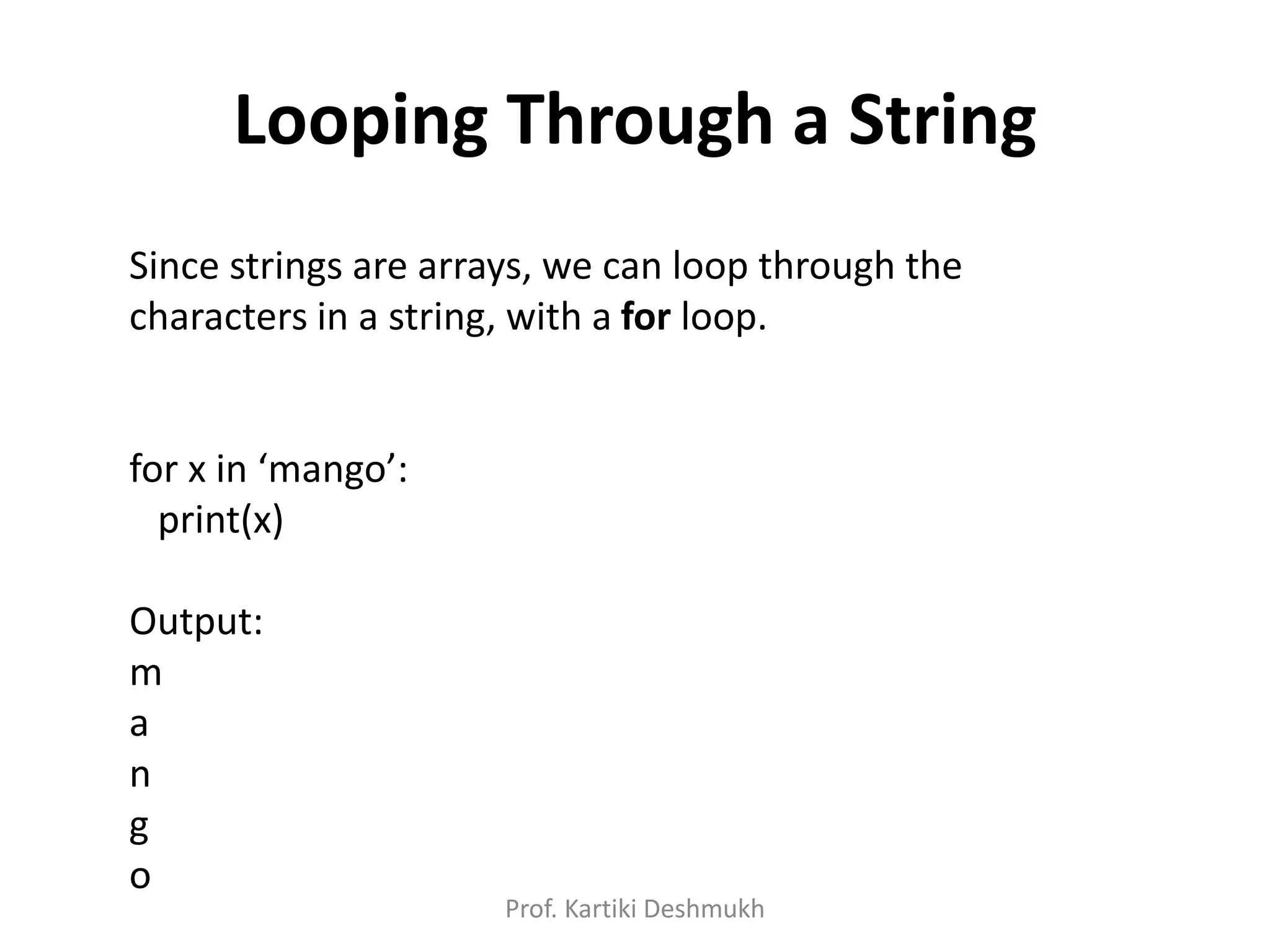 Looping Through a String

Since strings are arrays, we can loop through the characters in a string, with a for loop.

for x in ‘mango’:
  print(x)

Output:
m
a
n
g
o

Prof. Kartiki Deshmukh